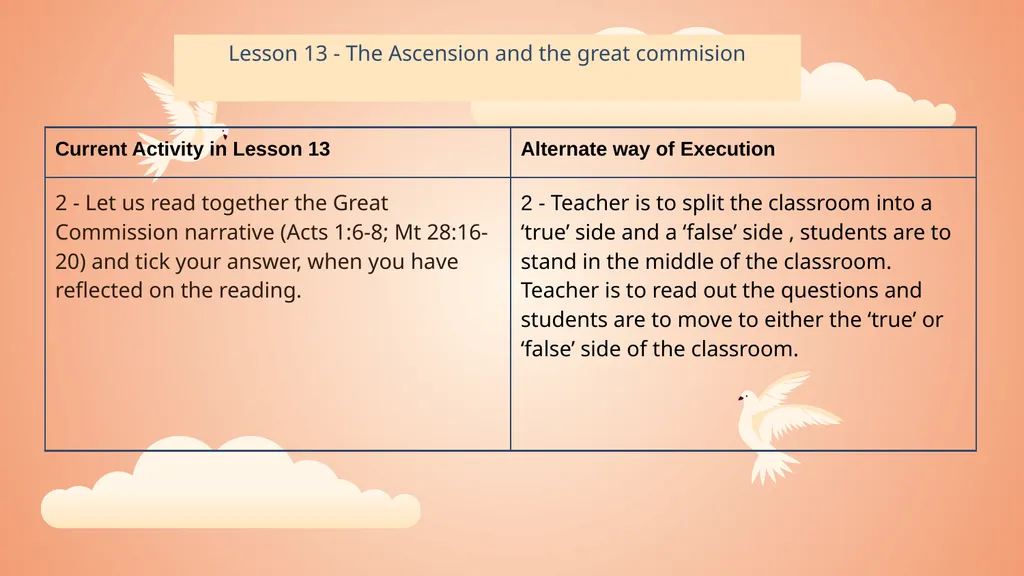 Lesson 13 - The Ascension and the great commision

| Current Activity in Lesson 13 | Alternate way of Execution |
|---|---|
| 2 - Let us read together the Great Commission narrative (Acts 1:6-8; Mt 28:16-20) and tick your answer, when you have reflected on the reading. | 2 - Teacher is to split the classroom into a ‘true’ side and a ‘false’ side , students are to stand in the middle of the classroom. Teacher is to read out the questions and students are to move to either the ‘true’ or ‘false’ side of the classroom. |